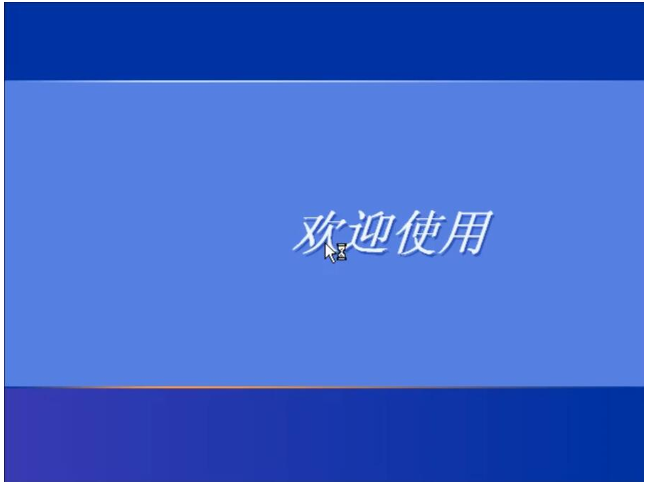 欢迎使用